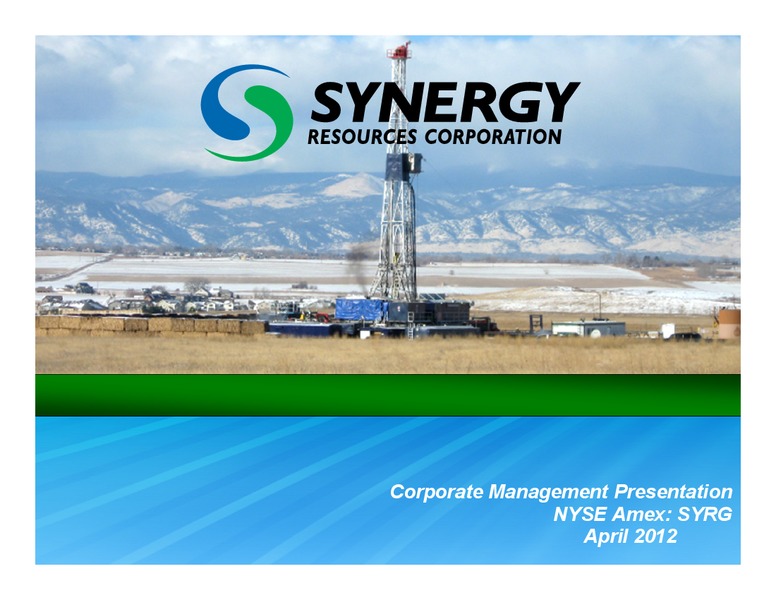 SYNERGY
RESOURCES CORPORATION

Corporate Management Presentation
NYSE Amex: SYRG
April 2012